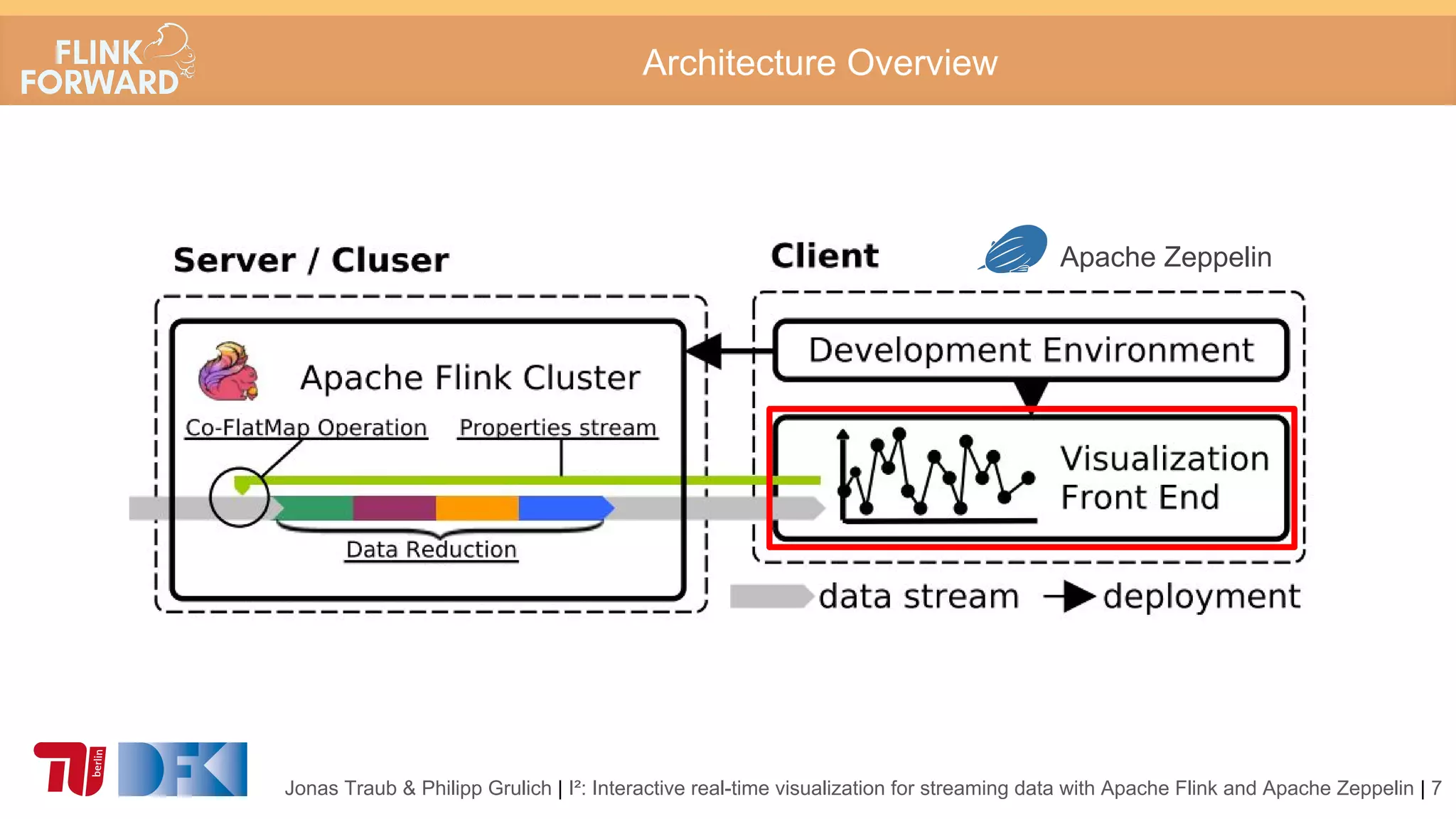 FLINK FORWARD

Architecture Overview

Server / Cluser

Client

Apache Zeppelin

Apache Flink Cluster

Co-FlatMap Operation

Properties stream

Data Reduction

Development Environment

Visualization Front End

data stream

deployment

TU berlin

DFKI

Jonas Traub & Philipp Grulich | I²: Interactive real-time visualization for streaming data with Apache Flink and Apache Zeppelin | 7